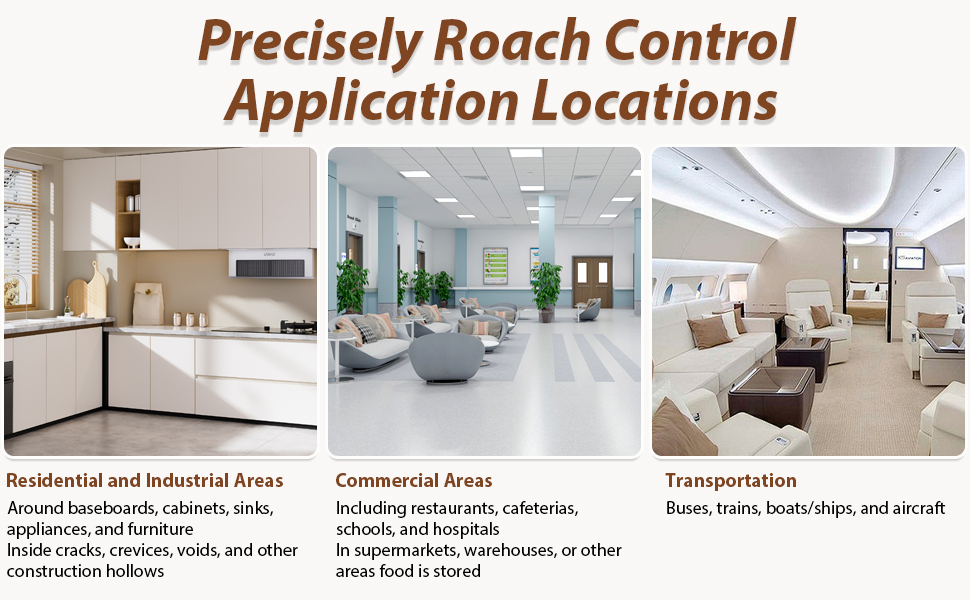 Precisely Roach Control Application Locations

Residential and Industrial Areas

Around baseboards, cabinets, sinks, appliances, and furniture
Inside cracks, crevices, voids, and other construction hollows

Commercial Areas

Including restaurants, cafeterias, schools, and hospitals
In supermarkets, warehouses, or other areas food is stored

Transportation

Buses, trains, boats/ships, and aircraft